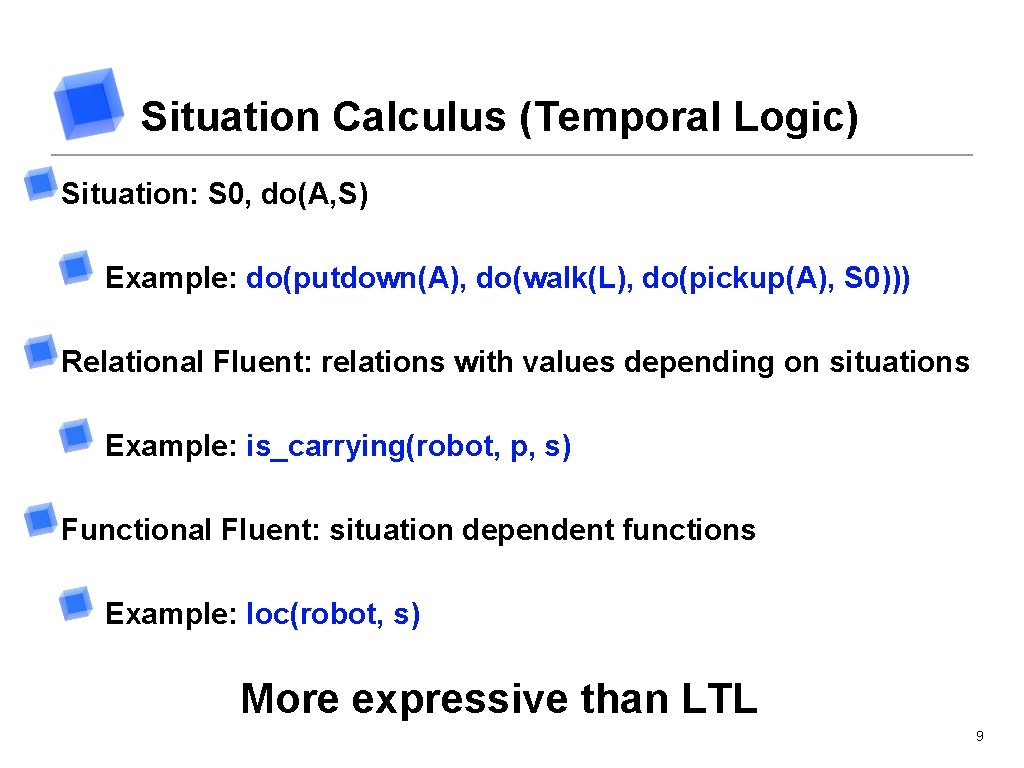 Situation Calculus (Temporal Logic)

Situation: S0, do(A,S)

Example: do(putdown(A), do(walk(L), do(pickup(A), S0)))

Relational Fluent: relations with values depending on situations

Example: is_carrying(robot, p, s)

Functional Fluent: situation dependent functions

Example: loc(robot, s)

More expressive than LTL

9